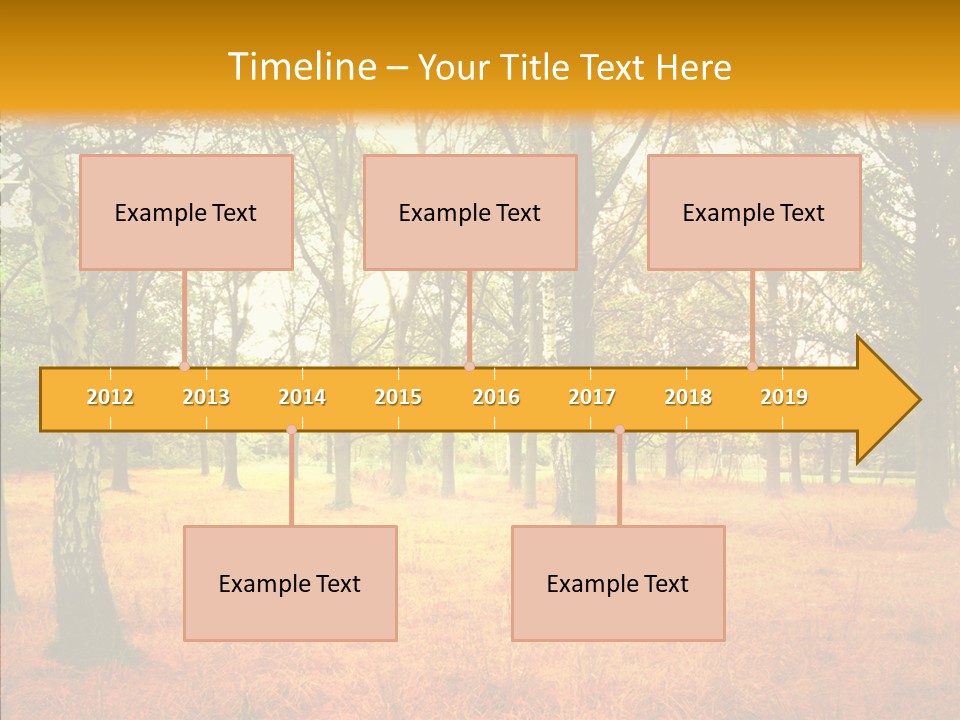 Timeline – Your Title Text Here

Example Text

Example Text

Example Text

2012 2013 2014 2015 2016 2017 2018 2019

Example Text

Example Text